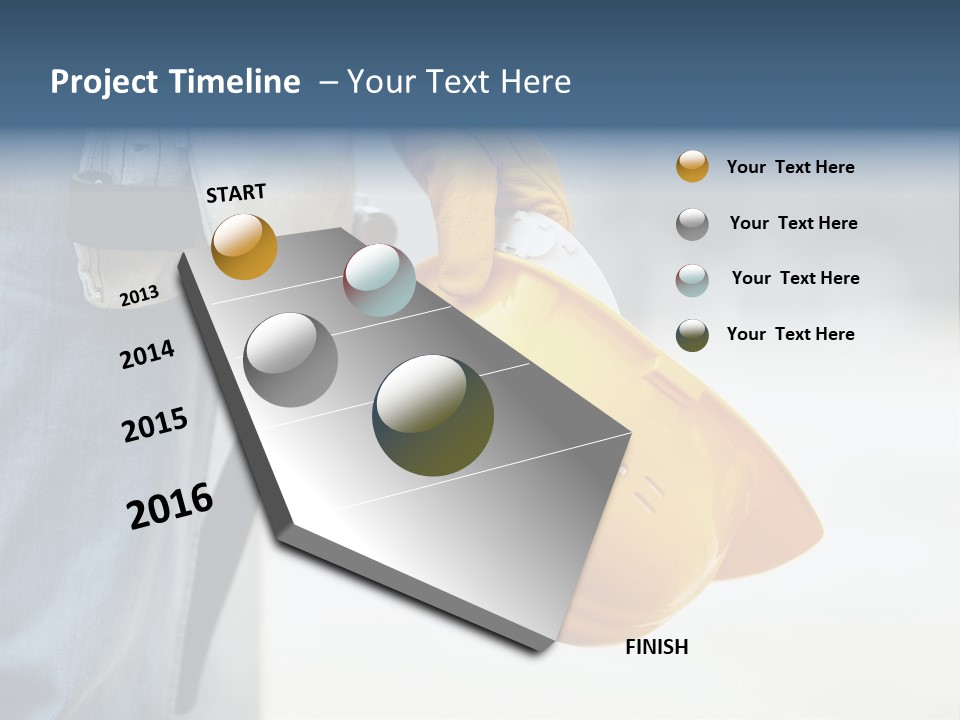 Project Timeline – Your Text Here

START

2013

2014

2015

2016

FINISH

Your Text Here

Your Text Here

Your Text Here

Your Text Here